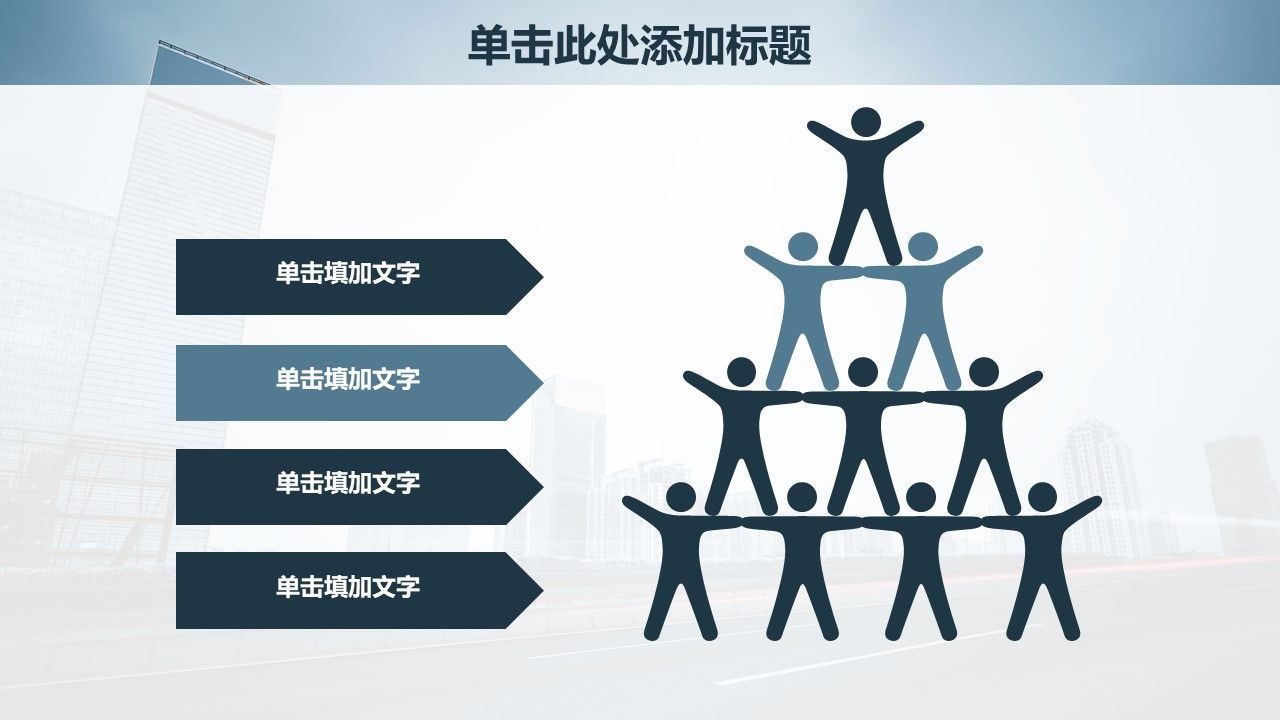 单击此处添加标题

单击填加文字

单击填加文字

单击填加文字

单击填加文字